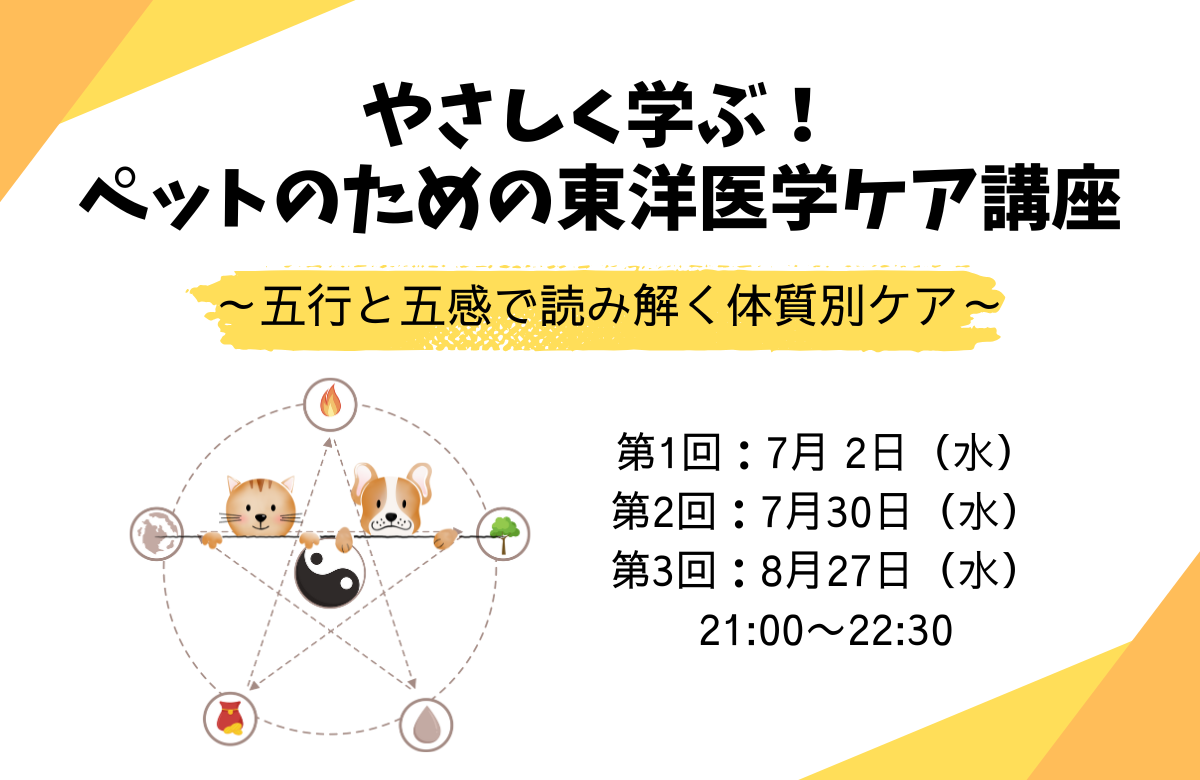 やさしく学ぶ！
ペットのための東洋医学ケア講座

～五行と五感で読み解く体質別ケア～

第1回：7月 2日（水）
第2回：7月30日（水）
第3回：8月27日（水）
21:00～22:30